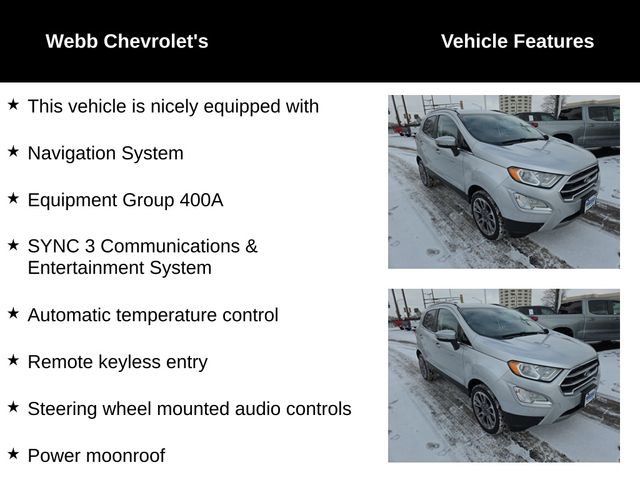 Webb Chevrolet's

Vehicle Features

★ This vehicle is nicely equipped with

★ Navigation System

★ Equipment Group 400A

★ SYNC 3 Communications & Entertainment System

★ Automatic temperature control

★ Remote keyless entry

★ Steering wheel mounted audio controls

★ Power moonroof